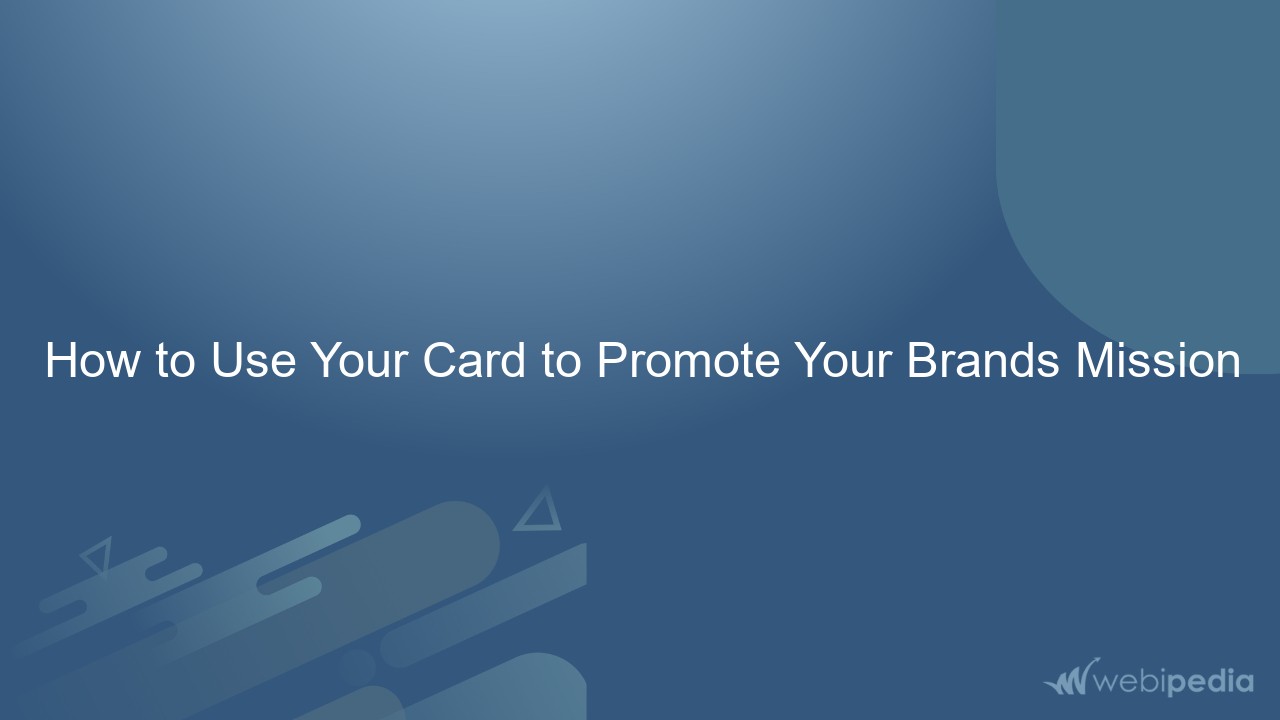 How to Use Your Card to Promote Your Brands Mission

webipedia